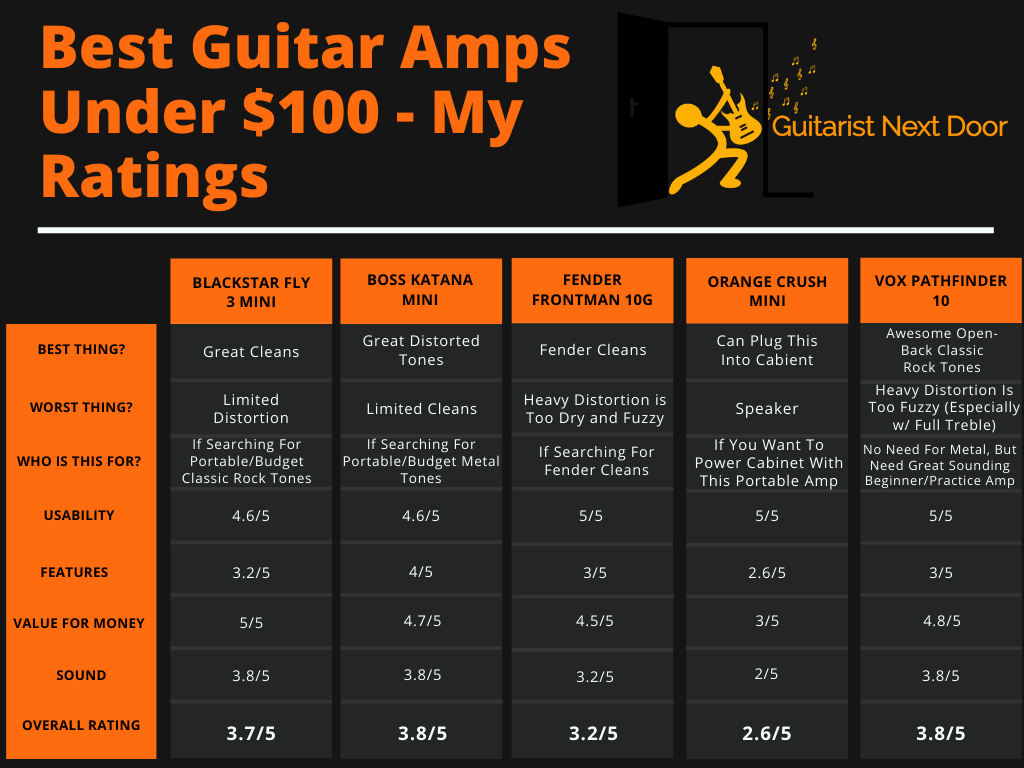 Best Guitar Amps Under $100 - My Ratings

Guitarist Next Door

| | BLACKSTAR FLY 3 MINI | BOSS KATANA MINI | FENDER FRONTMAN 10G | ORANGE CRUSH MINI | VOX PATHFINDER 10 |
|---|---|---|---|---|---|
| BEST THING? | Great Cleans | Great Distorted Tones | Fender Cleans | Can Plug This Into Cabient | Awesome Open-Back Classic Rock Tones |
| WORST THING? | Limited Distortion | Limited Cleans | Heavy Distortion is Too Dry and Fuzzy | Speaker | Heavy Distortion Is Too Fuzzy (Especially w/ Full Treble) |
| WHO IS THIS FOR? | If Searching For Portable/Budget Classic Rock Tones | If Searching For Portable/Budget Metal Tones | If Searching For Fender Cleans | If You Want To Power Cabinet With This Portable Amp | No Need For Metal, But Need Great Sounding Beginner/Practice Amp |
| USABILITY | 4.6/5 | 4.6/5 | 5/5 | 5/5 | 5/5 |
| FEATURES | 3.2/5 | 4/5 | 3/5 | 2.6/5 | 3/5 |
| VALUE FOR MONEY | 5/5 | 4.7/5 | 4.5/5 | 3/5 | 4.8/5 |
| SOUND | 3.8/5 | 3.8/5 | 3.2/5 | 2/5 | 3.8/5 |
| OVERALL RATING | 3.7/5 | 3.8/5 | 3.2/5 | 2.6/5 | 3.8/5 |